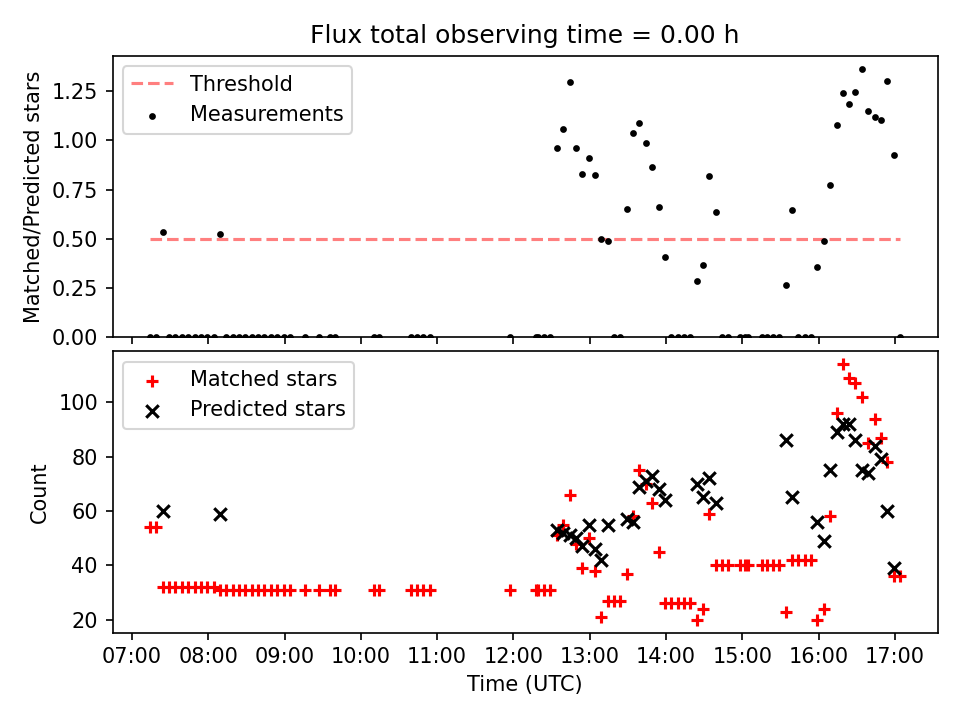 Flux total observing time = 0.00 h

Threshold
Measurements

Matched/Predicted stars

1.25
1.00
0.75
0.50
0.25
0.00

Matched stars
Predicted stars

Count

100
80
60
40
20

07:00 08:00 09:00 10:00 11:00 12:00 13:00 14:00 15:00 16:00 17:00

Time (UTC)